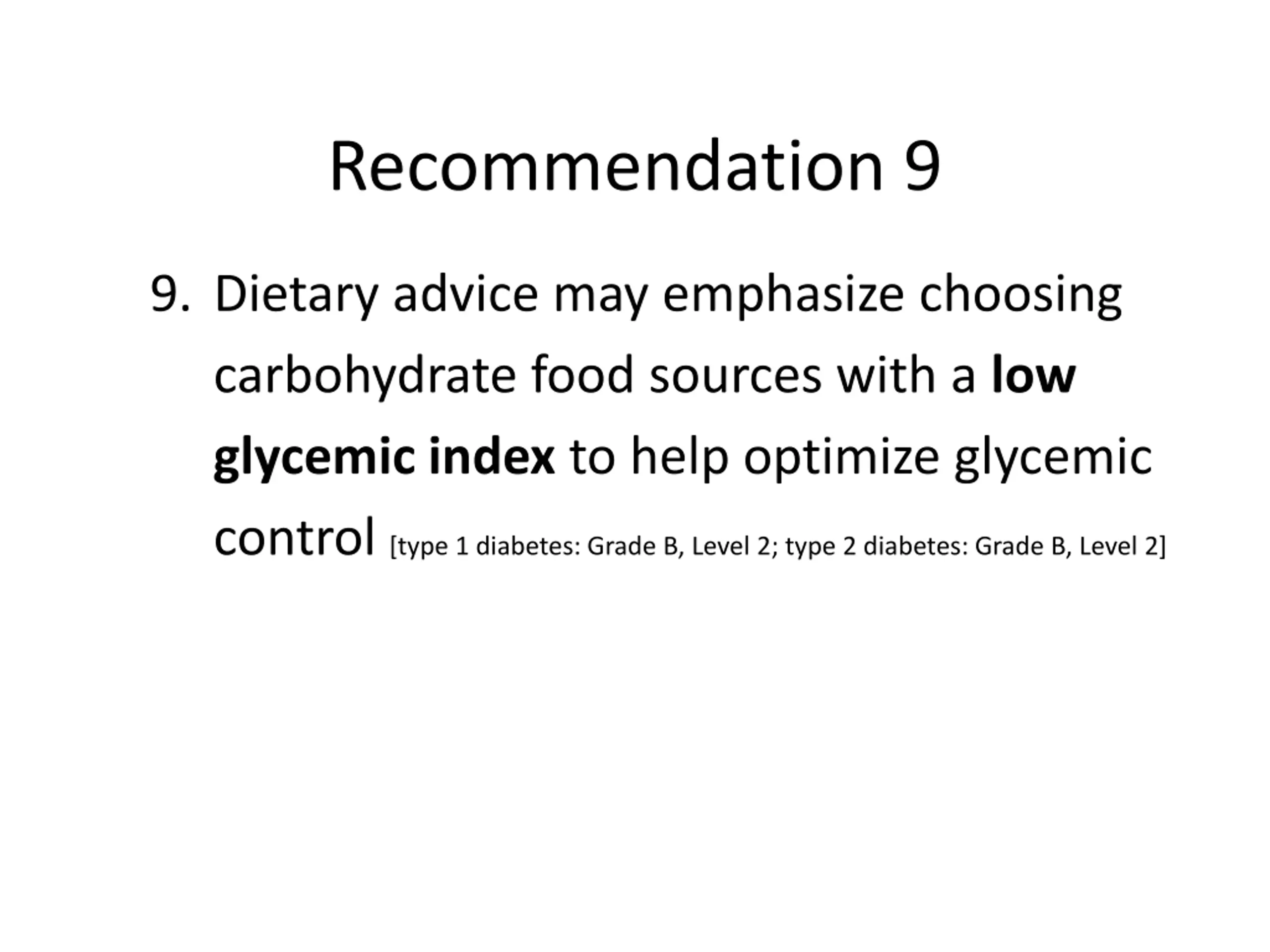 Recommendation 9

9. Dietary advice may emphasize choosing carbohydrate food sources with a low glycemic index to help optimize glycemic control [type 1 diabetes: Grade B, Level 2; type 2 diabetes: Grade B, Level 2]